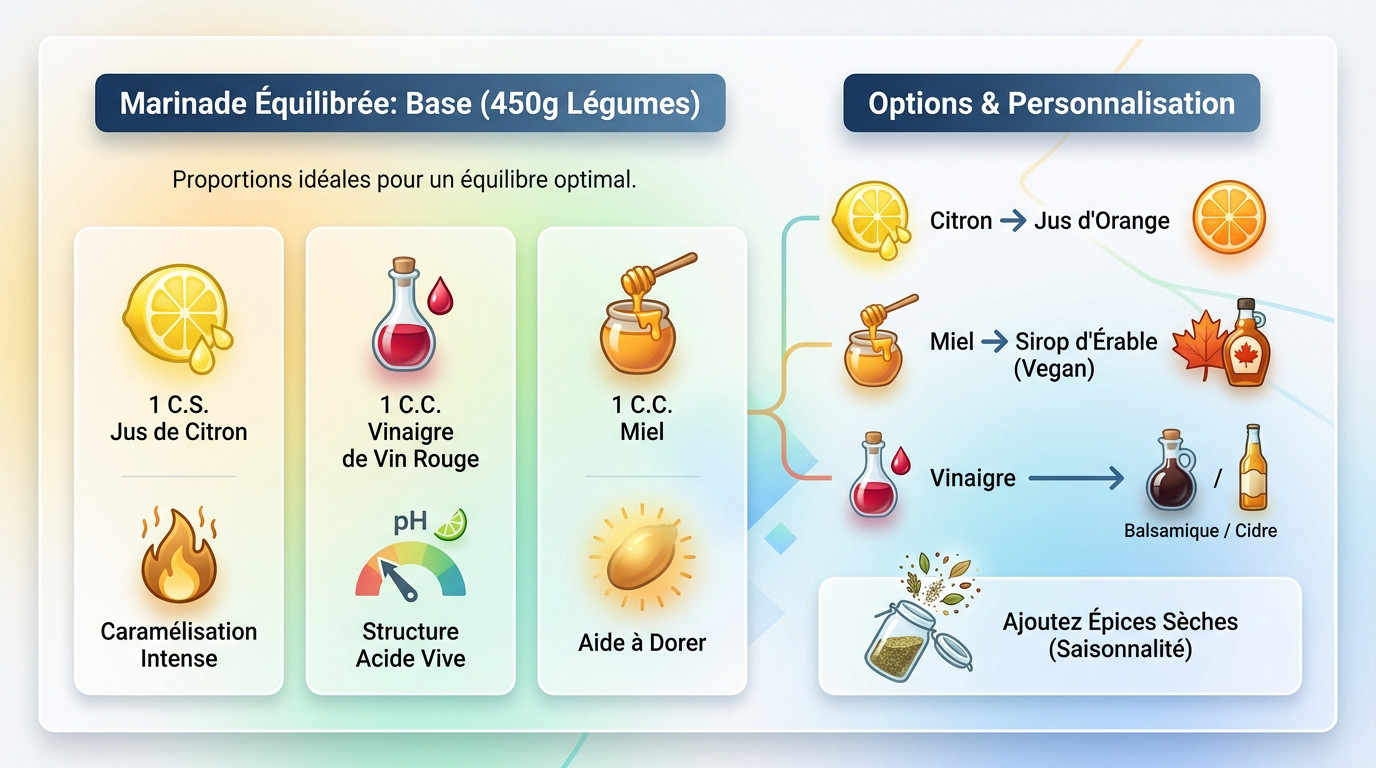 Marinade Équilibrée: Base (450g Légumes)

Proportions idéales pour un équilibre optimal.

1 C.S.
Jus de Citron

Caramélisation Intense

1 C.C.
Vinaigre de Vin Rouge

pH

Structure Acide Vive

1 C.C.
Miel

Aide à Dorer

Options & Personnalisation

Citron → Jus d'Orange

Miel → Sirop d'Érable (Vegan)

Vinaigre → /

Balsamique / Cidre

Ajoutez Épices Sèches (Saisonnalité)